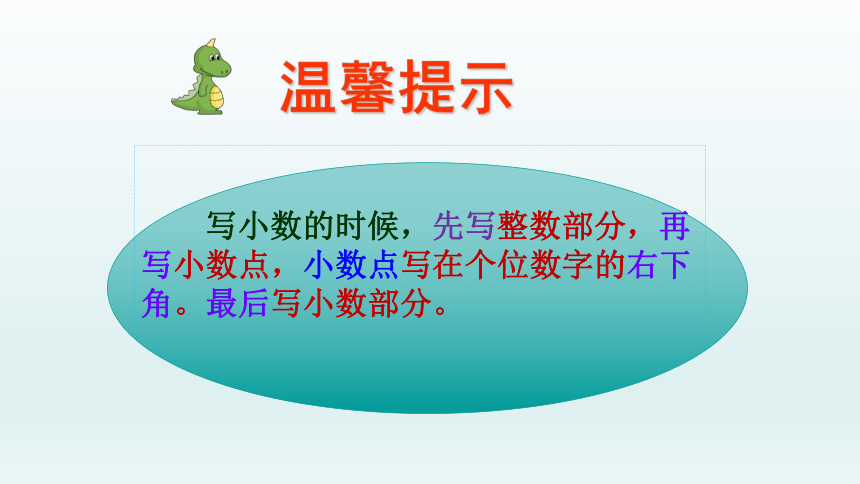 温馨提示

写小数的时候，先写整数部分，再写小数点，小数点写在个位数字的右下角。最后写小数部分。